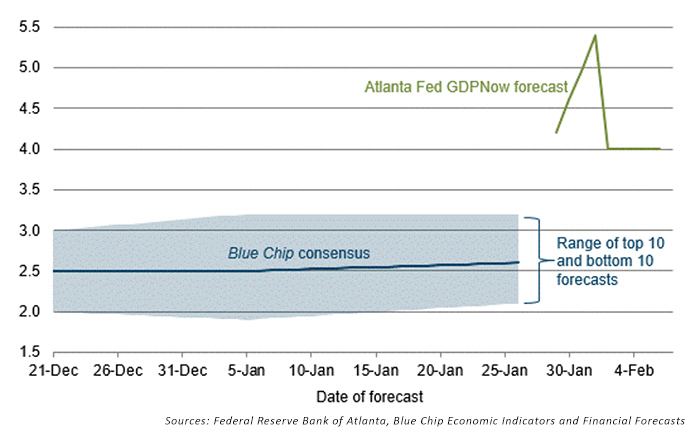 5.5
5.0
4.5
4.0
3.5
3.0
2.5
2.0
1.5

Atlanta Fed GDPNow forecast

Blue Chip consensus

Range of top 10 and bottom 10 forecasts

21-Dec 26-Dec 31-Dec 5-Jan 10-Jan 15-Jan 20-Jan 25-Jan 30-Jan 4-Feb

Date of forecast

Sources: Federal Reserve Bank of Atlanta, Blue Chip Economic Indicators and Financial Forecasts